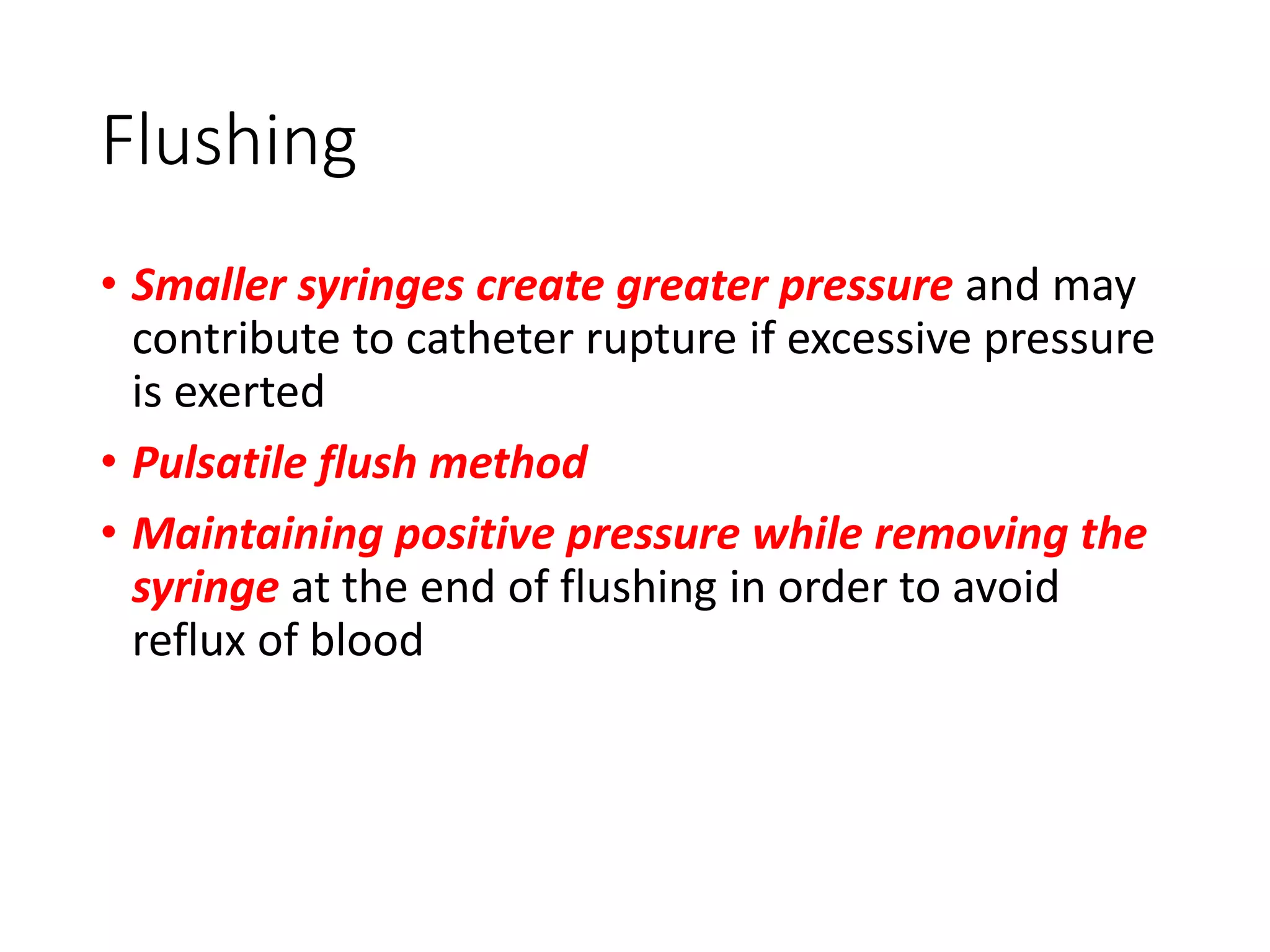 Flushing

• Smaller syringes create greater pressure and may contribute to catheter rupture if excessive pressure is exerted

• Pulsatile flush method

• Maintaining positive pressure while removing the syringe at the end of flushing in order to avoid reflux of blood